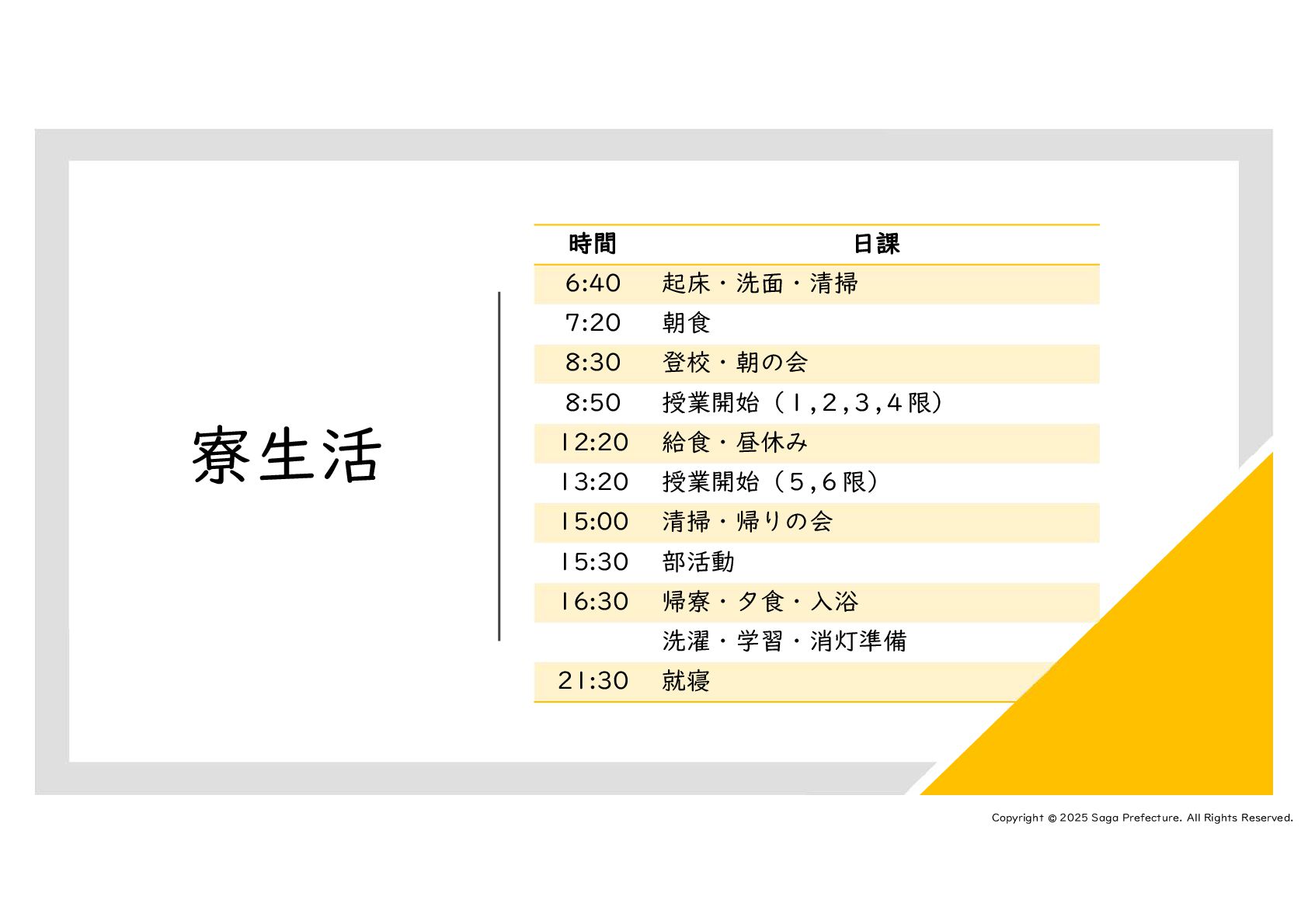 寮生活

| 時間 | 日課 |
|---|---|
| 6:40 | 起床・洗面・清掃 |
| 7:20 | 朝食 |
| 8:30 | 登校・朝の会 |
| 8:50 | 授業開始（1,2,3,4限） |
| 12:20 | 給食・昼休み |
| 13:20 | 授業開始（5,6限） |
| 15:00 | 清掃・帰りの会 |
| 15:30 | 部活動 |
| 16:30 | 帰寮・夕食・入浴 |
| | 洗濯・学習・消灯準備 |
| 21:30 | 就寝 |

Copyright © 2025 Saga Prefecture. All Rights Reserved.